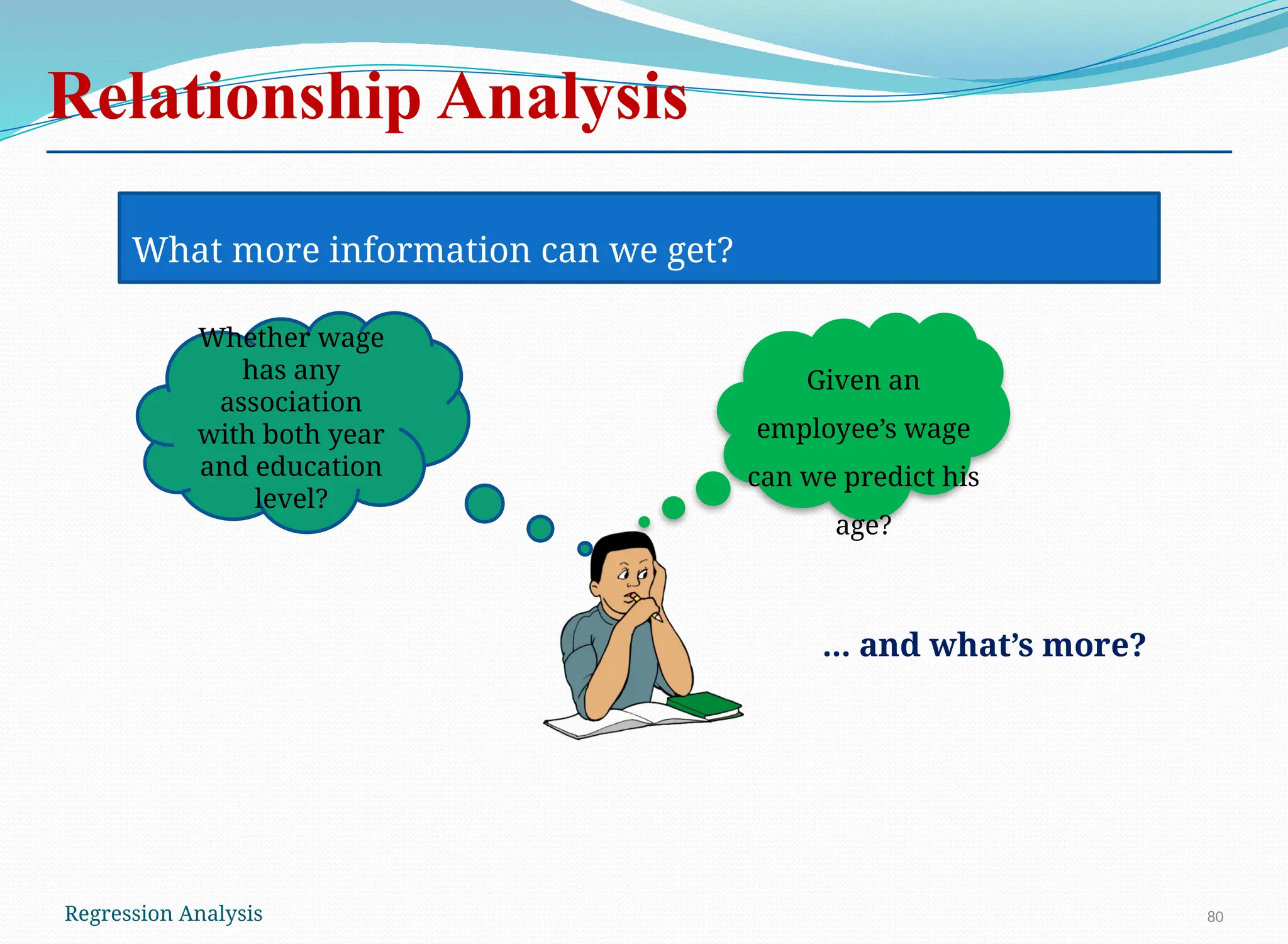 Relationship Analysis

What more information can we get?

Whether wage has any association with both year and education level?

Given an employee’s wage can we predict his age?

… and what’s more?

Regression Analysis

80